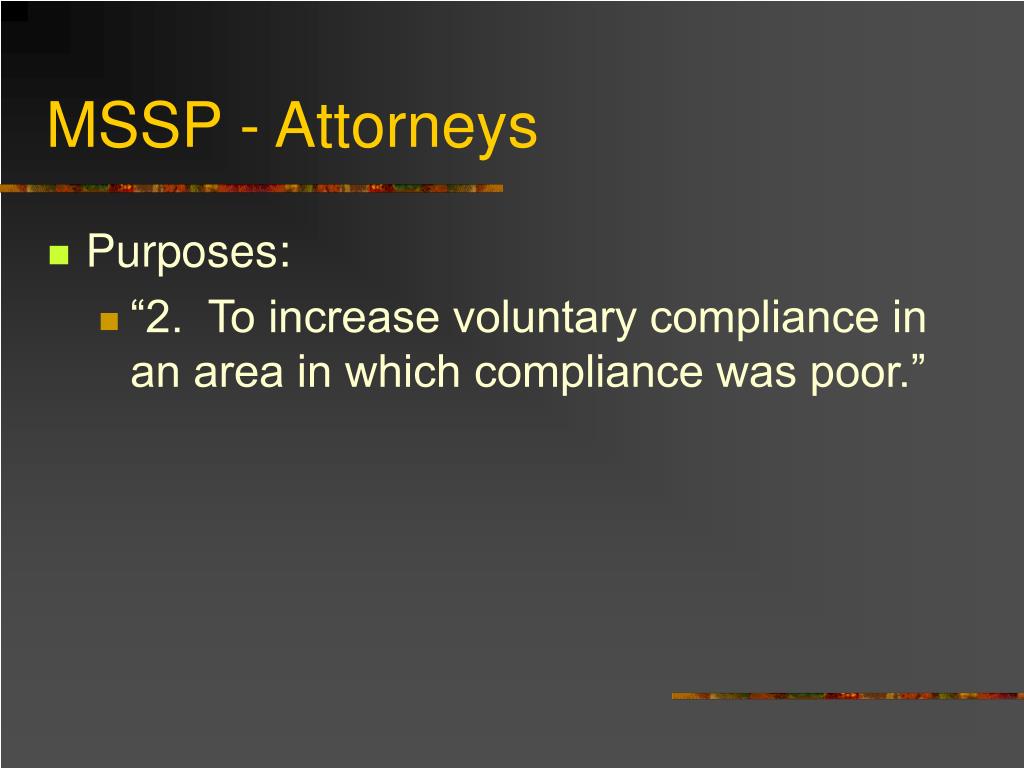 MSSP - Attorneys

Purposes:

“2. To increase voluntary compliance in an area in which compliance was poor.”